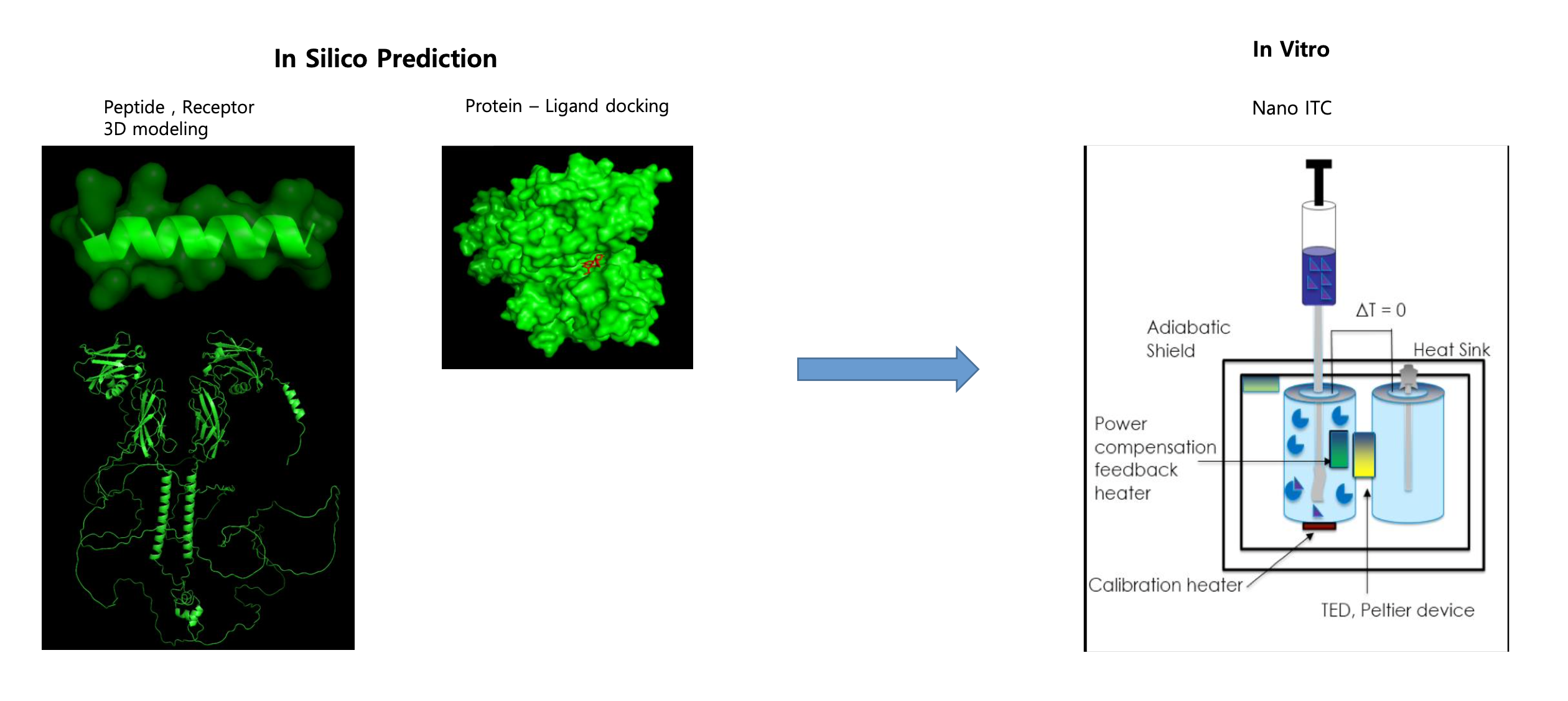 In Silico Prediction

Peptide , Receptor 3D modeling

Protein – Ligand docking

In Vitro

Nano ITC

$\Delta T = 0$

Adiabatic Shield

Heat Sink

Power compensation feedback heater

Calibration heater

TED, Peltier device